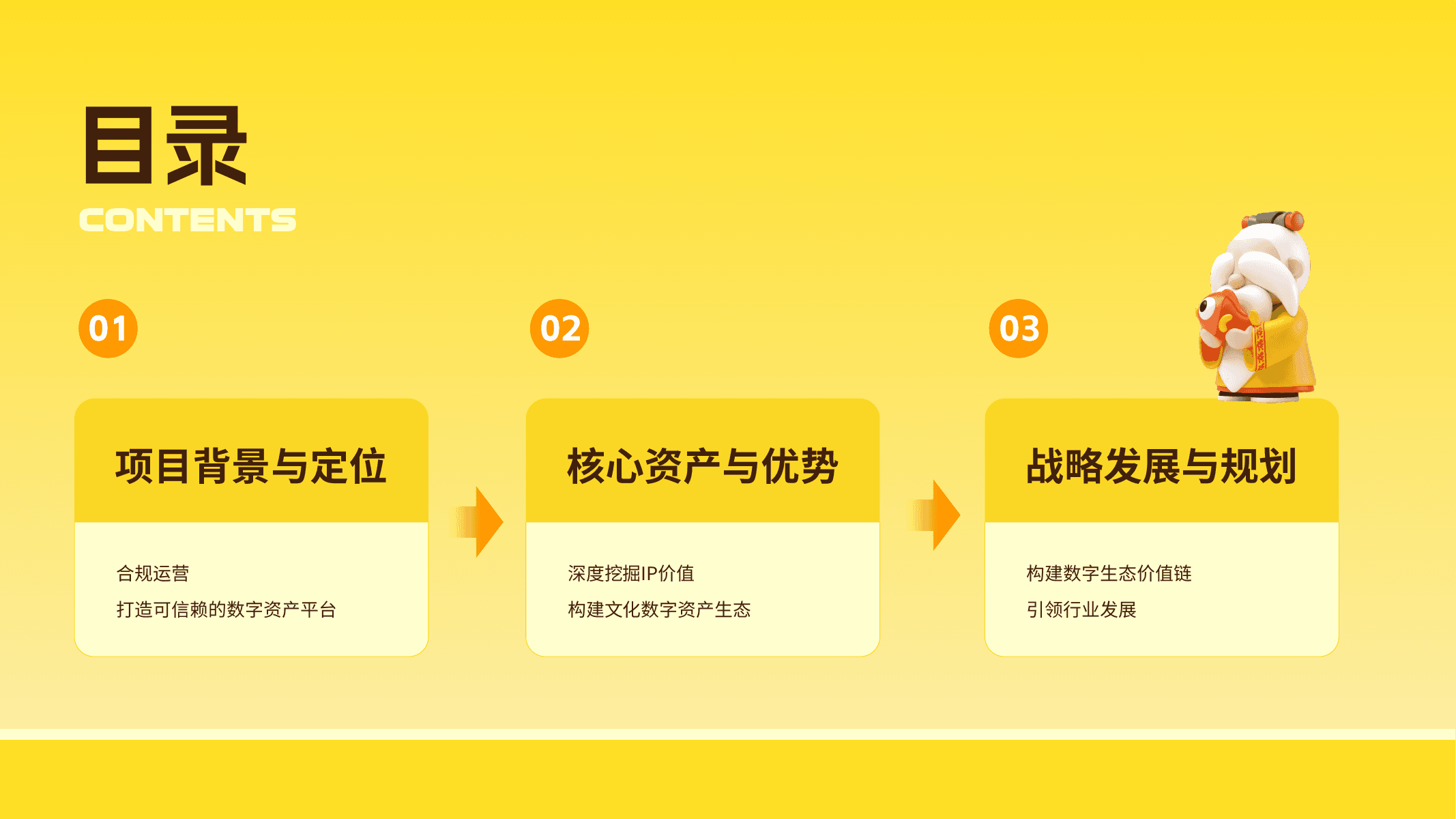 目录
CONTENTS

01

项目背景与定位

合规运营
打造可信赖的数字资产平台

02

核心资产与优势

深度挖掘IP价值
构建文化数字资产生态

03

战略发展与规划

构建数字生态价值链
引领行业发展